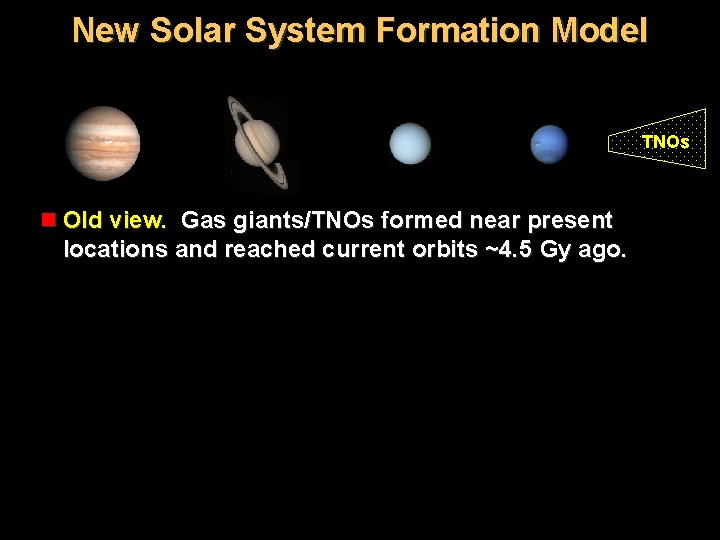 New Solar System Formation Model

TNOs

Old view. Gas giants/TNOs formed near present locations and reached current orbits ~4.5 Gy ago.